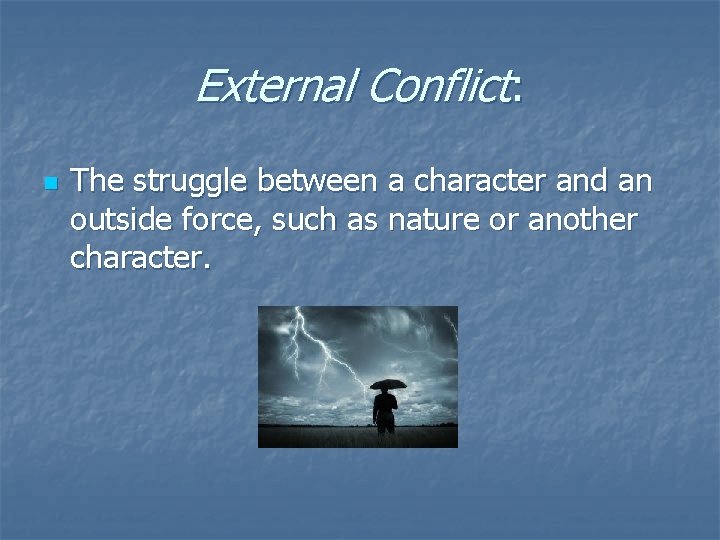 External Conflict:

The struggle between a character and an outside force, such as nature or another character.